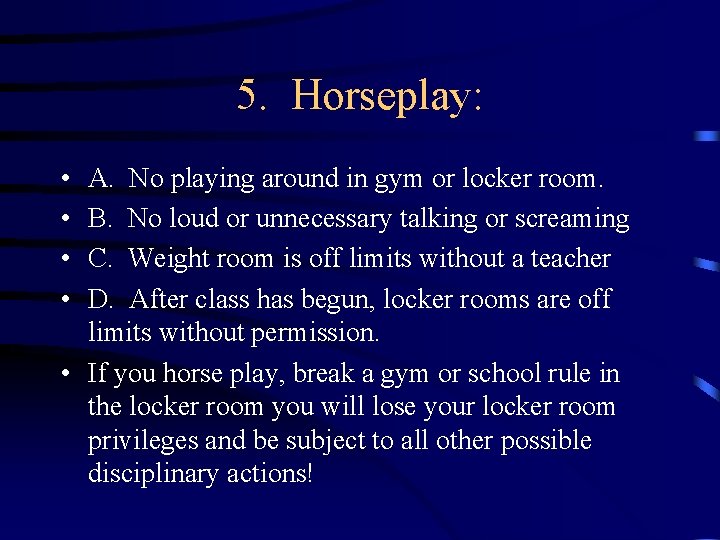 5. Horseplay:

• A. No playing around in gym or locker room.
• B. No loud or unnecessary talking or screaming
• C. Weight room is off limits without a teacher
• D. After class has begun, locker rooms are off limits without permission.
• If you horse play, break a gym or school rule in the locker room you will lose your locker room privileges and be subject to all other possible disciplinary actions!